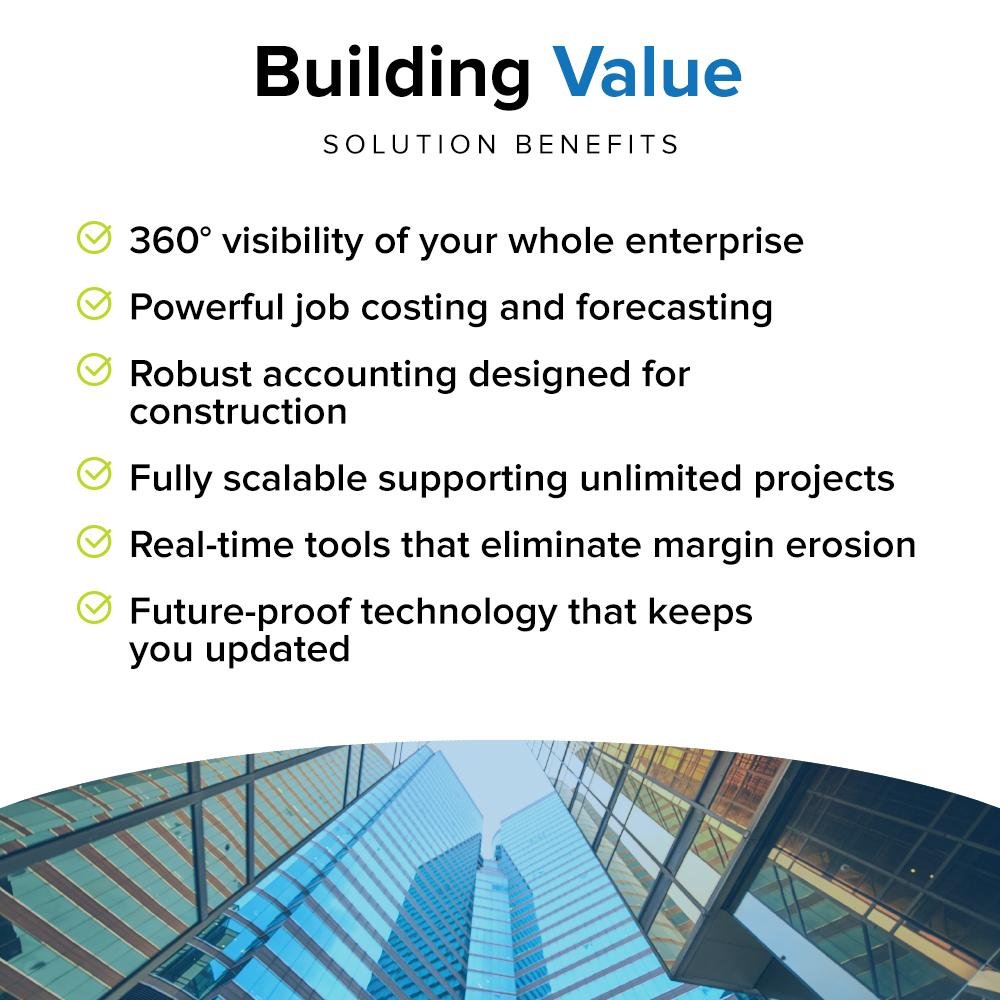 Building Value

SOLUTION BENEFITS

360° visibility of your whole enterprise

Powerful job costing and forecasting

Robust accounting designed for construction

Fully scalable supporting unlimited projects

Real-time tools that eliminate margin erosion

Future-proof technology that keeps you updated